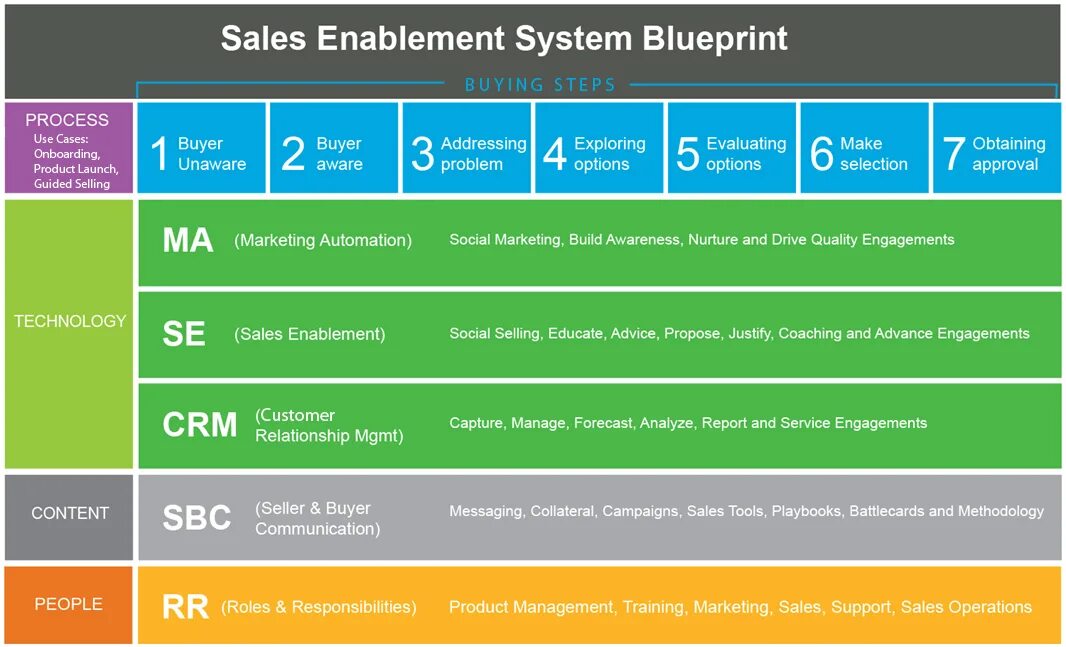 Sales Enablement System Blueprint

BUYING STEPS

PROCESS
Use Cases: Onboarding, Product Launch, Guided Selling

1 Buyer Unaware
2 Buyer aware
3 Addressing problem
4 Exploring options
5 Evaluating options
6 Make selection
7 Obtaining approval

TECHNOLOGY

MA (Marketing Automation) Social Marketing, Build Awareness, Nurture and Drive Quality Engagements

SE (Sales Enablement) Social Selling, Educate, Advice, Propose, Justify, Coaching and Advance Engagements

CRM (Customer Relationship Mgmt) Capture, Manage, Forecast, Analyze, Report and Service Engagements

CONTENT

SBC (Seller & Buyer Communication) Messaging, Collateral, Campaigns, Sales Tools, Playbooks, Battlecards and Methodology

PEOPLE

RR (Roles & Responsibilities) Product Management, Training, Marketing, Sales, Support, Sales Operations